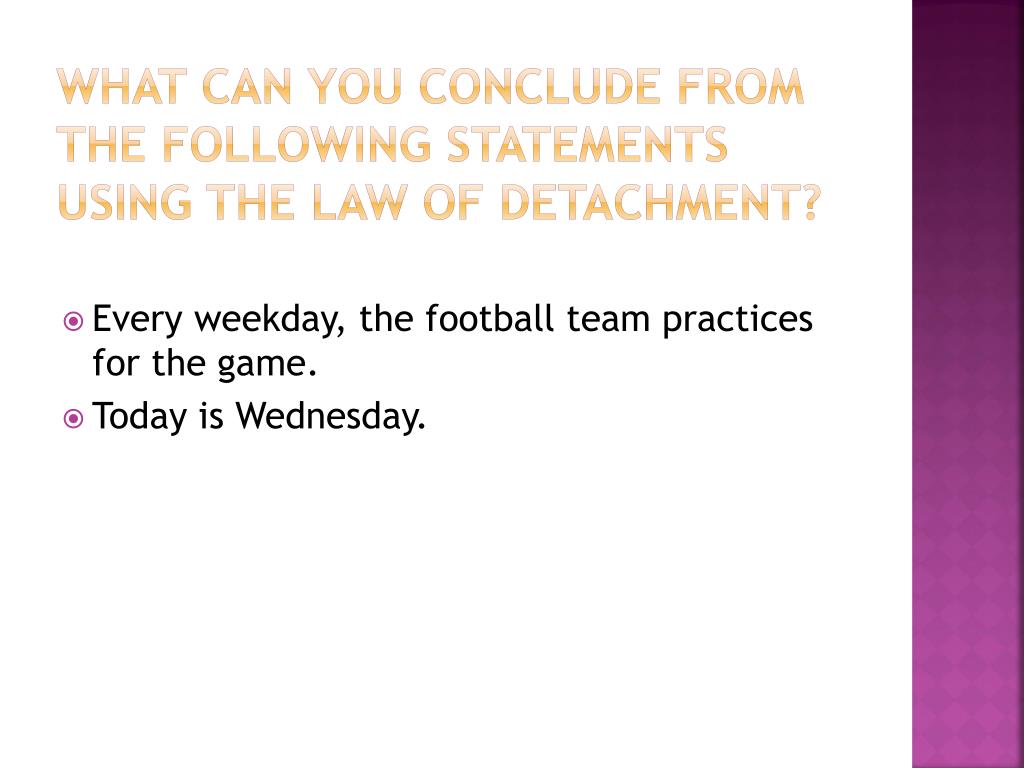 WHAT CAN YOU CONCLUDE FROM THE FOLLOWING STATEMENTS USING THE LAW OF DETACHMENT?

Every weekday, the football team practices for the game.

Today is Wednesday.